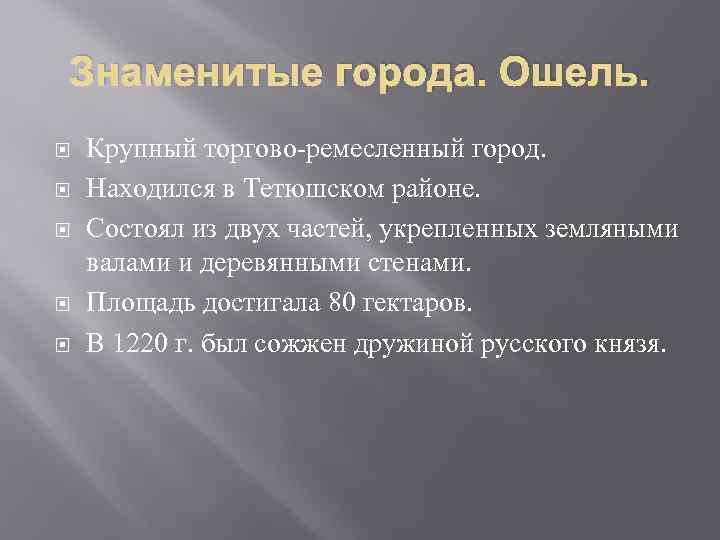 Знаменитые города. Ошель.

Крупный торгово-ремесленный город.

Находился в Тетюшском районе.

Состоял из двух частей, укрепленных земляными валами и деревянными стенами.

Площадь достигала 80 гектаров.

В 1220 г. был сожжен дружиной русского князя.